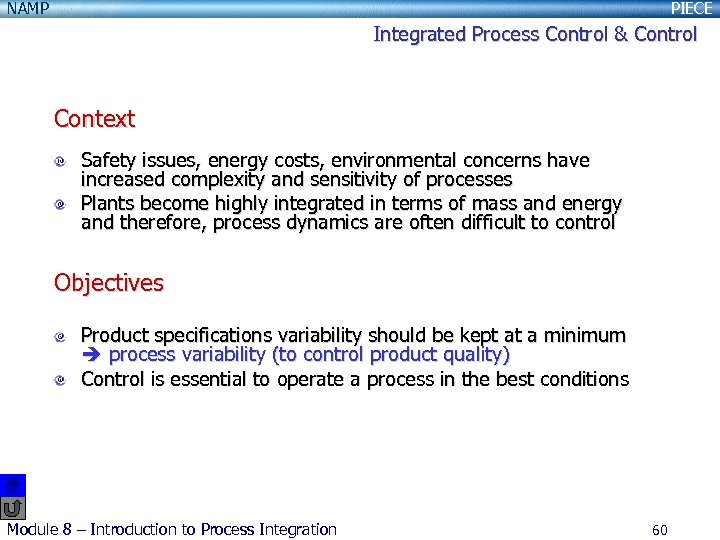 NAMP

PIECE

Integrated Process Control & Control

Context

Safety issues, energy costs, environmental concerns have increased complexity and sensitivity of processes

Plants become highly integrated in terms of mass and energy and therefore, process dynamics are often difficult to control

Objectives

Product specifications variability should be kept at a minimum ➔ process variability (to control product quality)

Control is essential to operate a process in the best conditions

Module 8 – Introduction to Process Integration

60